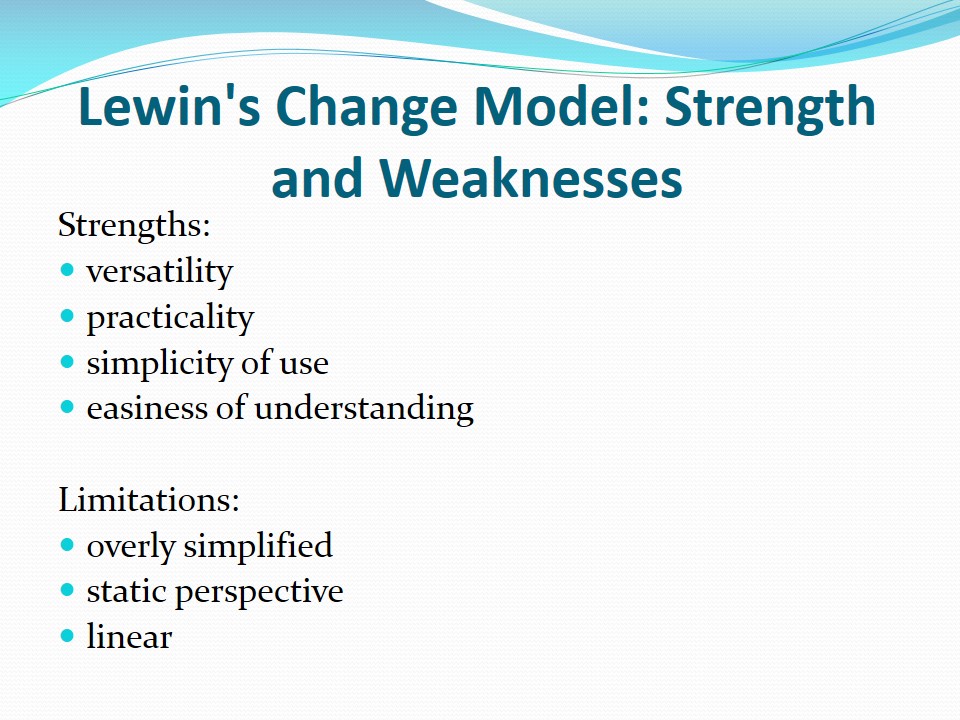 Lewin's Change Model: Strength and Weaknesses

Strengths:
- versatility
- practicality
- simplicity of use
- easiness of understanding

Limitations:
- overly simplified
- static perspective
- linear